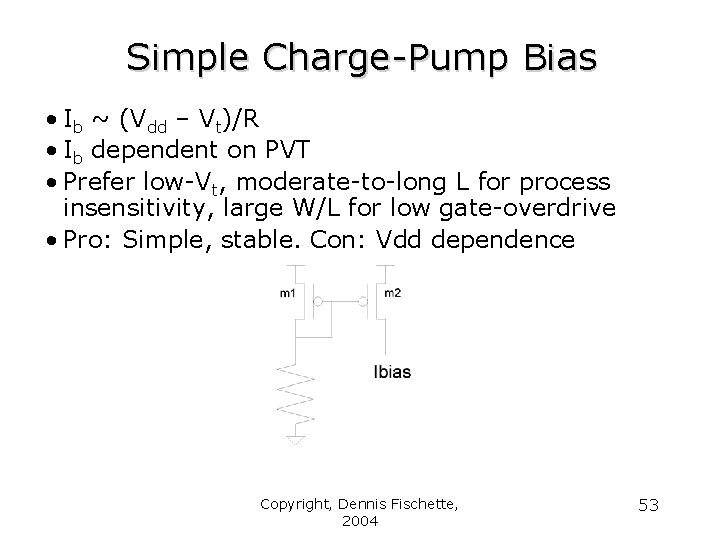 Simple Charge-Pump Bias

• $I_b \sim (V_{dd} - V_t)/R$
• $I_b$ dependent on PVT
• Prefer low-$V_t$, moderate-to-long L for process insensitivity, large W/L for low gate-overdrive
• Pro: Simple, stable. Con: Vdd dependence

m1
m2
Ibias

Copyright, Dennis Fischette, 2004

53